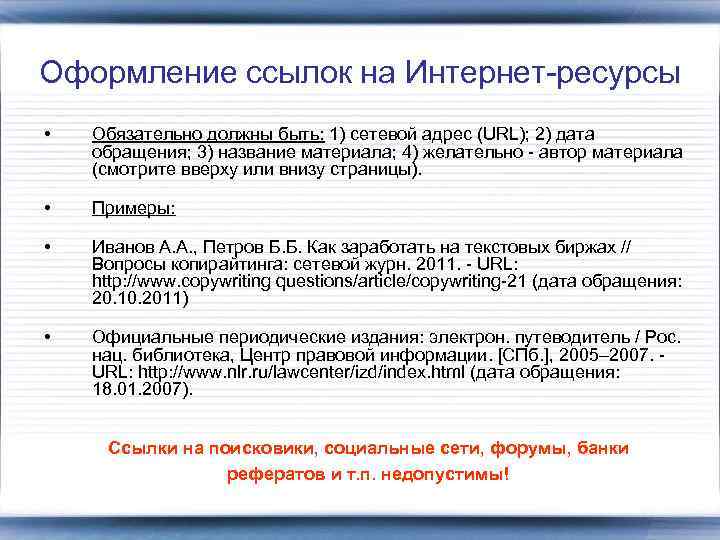 Оформление ссылок на Интернет-ресурсы

• Обязательно должны быть: 1) сетевой адрес (URL); 2) дата обращения; 3) название материала; 4) желательно - автор материала (смотрите вверху или внизу страницы).

• Примеры:

• Иванов А.А., Петров Б.Б. Как заработать на текстовых биржах // Вопросы копирайтинга: сетевой журн. 2011. - URL: http://www.copywriting questions/article/copywriting-21 (дата обращения: 20.10.2011)

• Официальные периодические издания: электрон. путеводитель / Рос. нац. библиотека, Центр правовой информации. [СПб.], 2005–2007. - URL: http://www.nlr.ru/lawcenter/izd/index.html (дата обращения: 18.01.2007).

Ссылки на поисковики, социальные сети, форумы, банки рефератов и т.п. недопустимы!